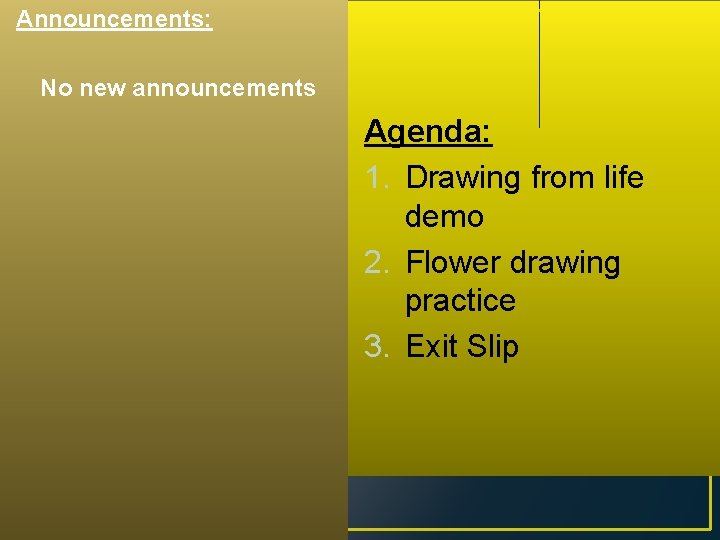 Announcements:

No new announcements

Agenda:

1. Drawing from life demo
2. Flower drawing practice
3. Exit Slip